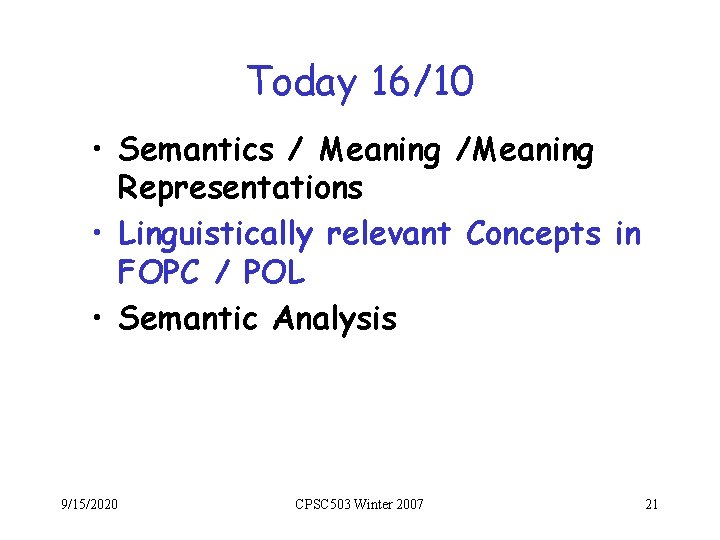 Today 16/10

• Semantics / Meaning /Meaning Representations
• Linguistically relevant Concepts in FOPC / POL
• Semantic Analysis

9/15/2020

CPSC503 Winter 2007

21